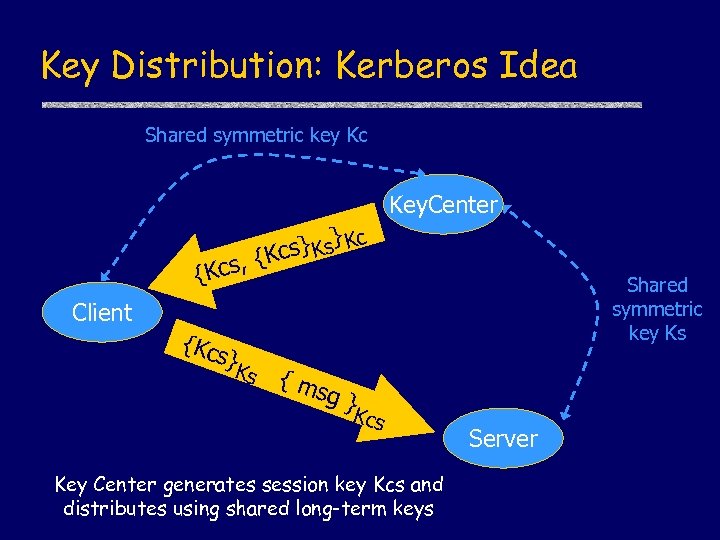 Key Distribution: Kerberos Idea

Shared symmetric key Kc

KeyCenter

$\{Kcs, \{Kcs\}_{Ks}\}_{Kc}$

Client

Shared symmetric key Ks

$\{Kcs\}_{Ks}$ $\{ msg \}_{Kcs}$

Server

Key Center generates session key Kcs and distributes using shared long-term keys